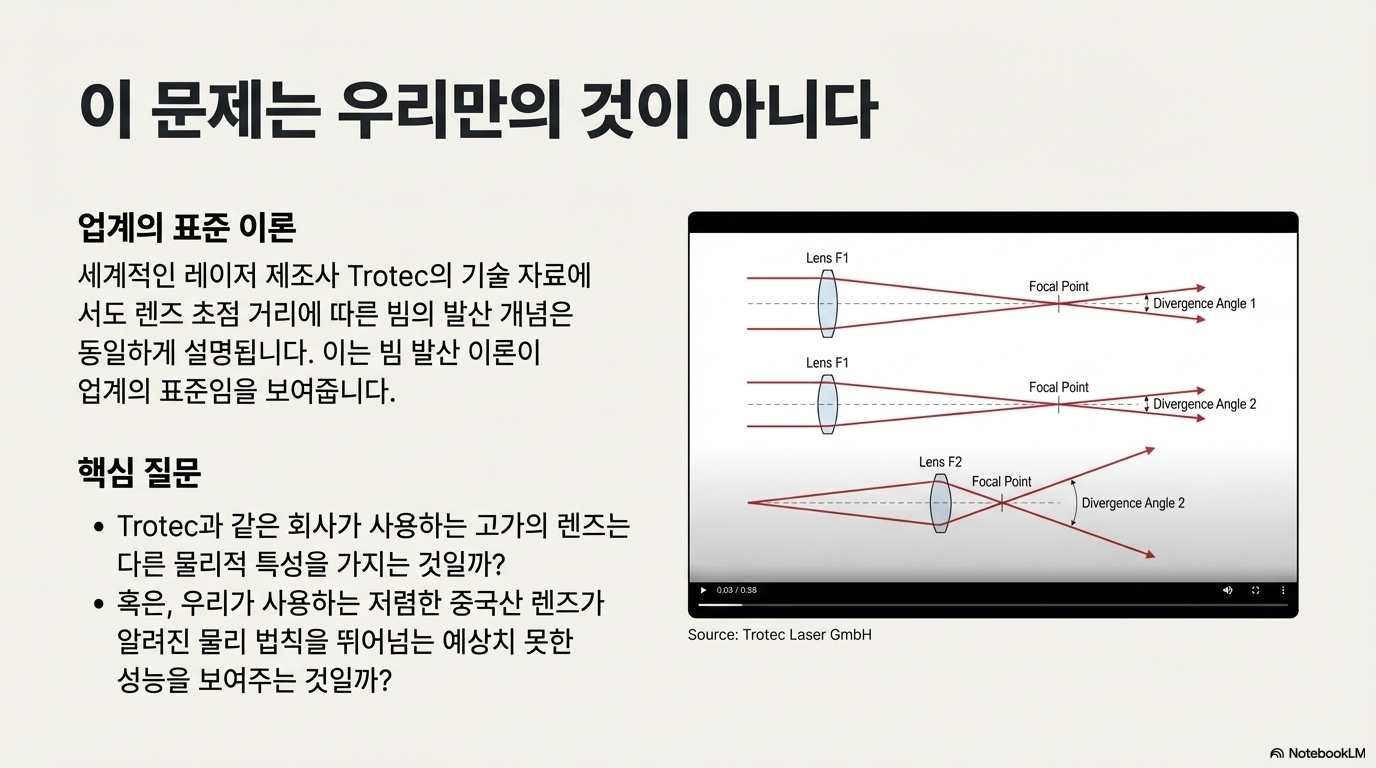 이 문제는 우리만의 것이 아니다

업계의 표준 이론

세계적인 레이저 제조사 Trotec의 기술 자료에서도 렌즈 초점 거리에 따른 빔의 발산 개념은 동일하게 설명됩니다. 이는 빔 발산 이론이 업계의 표준임을 보여줍니다.

핵심 질문

• Trotec과 같은 회사가 사용하는 고가의 렌즈는 다른 물리적 특성을 가지는 것일까?
• 혹은, 우리가 사용하는 저렴한 중국산 렌즈가 알려진 물리 법칙을 뛰어넘는 예상치 못한 성능을 보여주는 것일까?

Lens F1
Focal Point
Divergence Angle 1
Lens F1
Focal Point
Divergence Angle 2
Lens F2
Focal Point
Divergence Angle 2

0:03 / 0:58

Source: Trotec Laser GmbH

NotebookLM